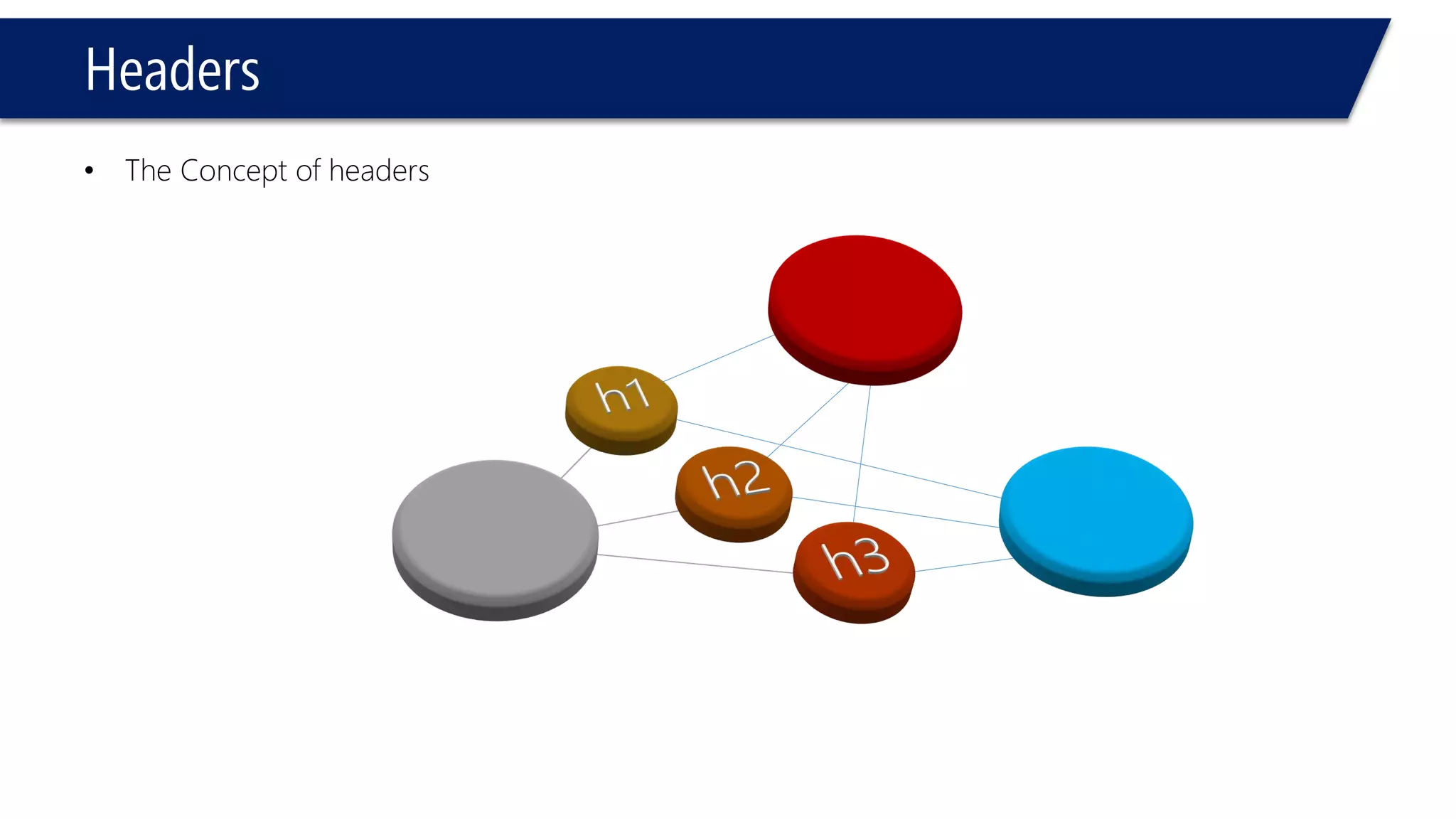 Headers

• The Concept of headers

h1

h2

h3